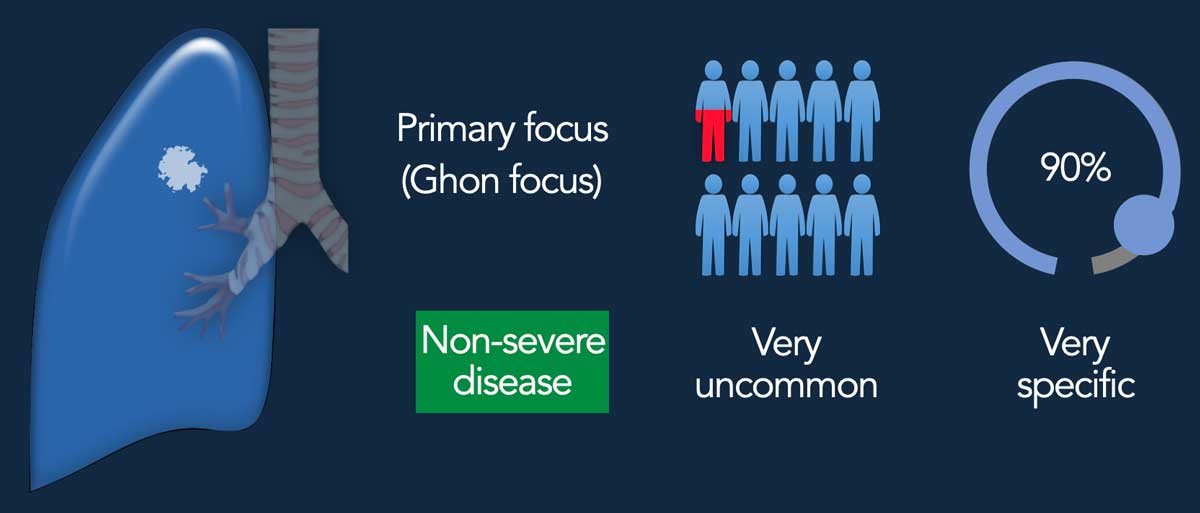 Primary focus
(Ghon focus)

90%

Non-severe disease

Very uncommon

Very specific